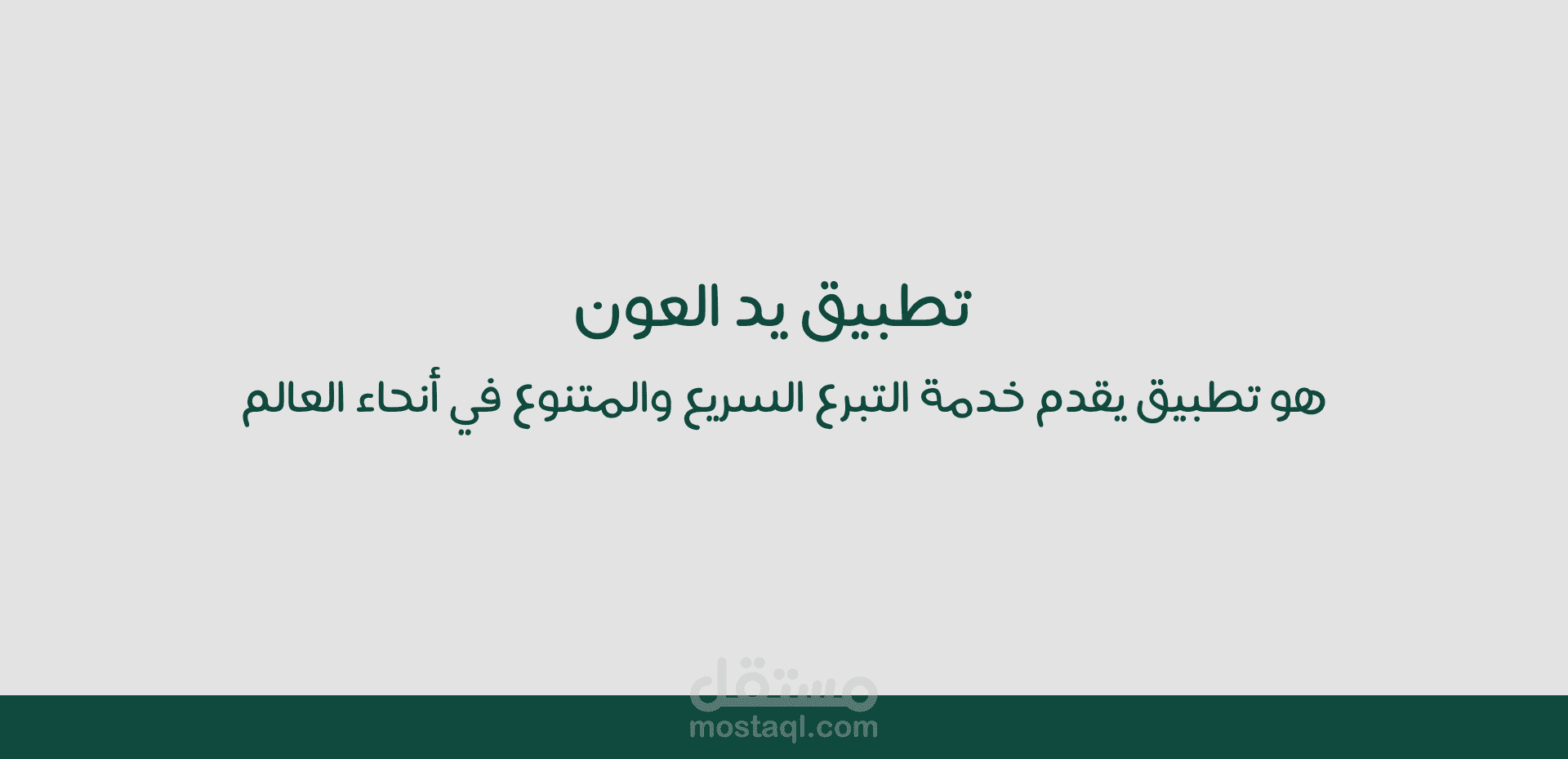 تطبيق يد العون

هو تطبيق يقدم خدمة التبرع السريع والمتنوع في أنحاء العالم

مستقل
mostaql.com